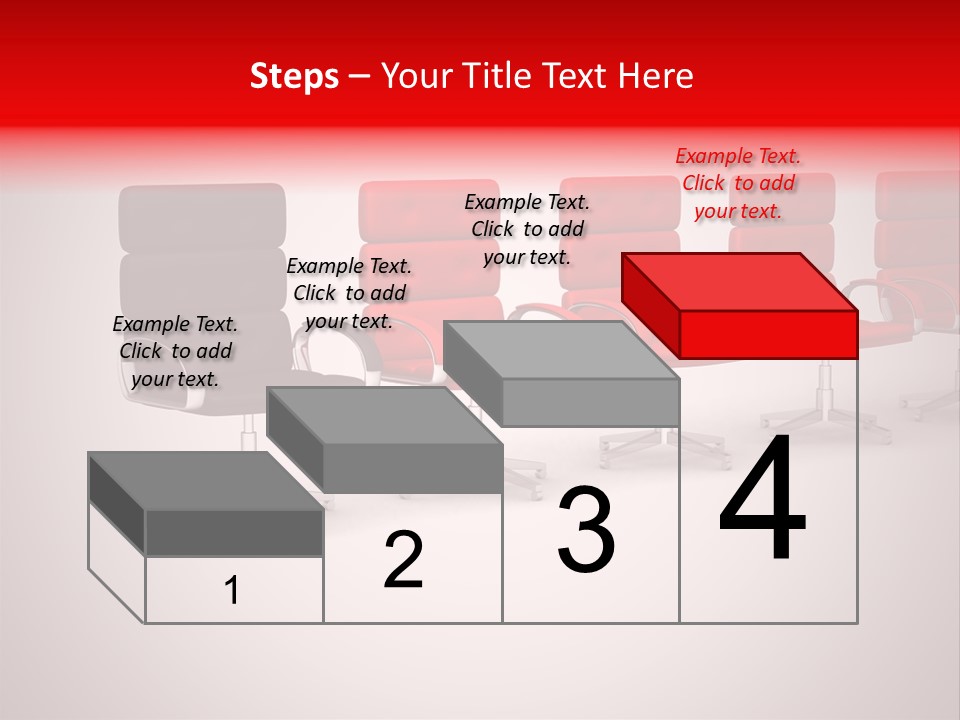 Steps – Your Title Text Here

Example Text. Click to add your text.

Example Text. Click to add your text.

Example Text. Click to add your text.

Example Text. Click to add your text.

1

2

3

4